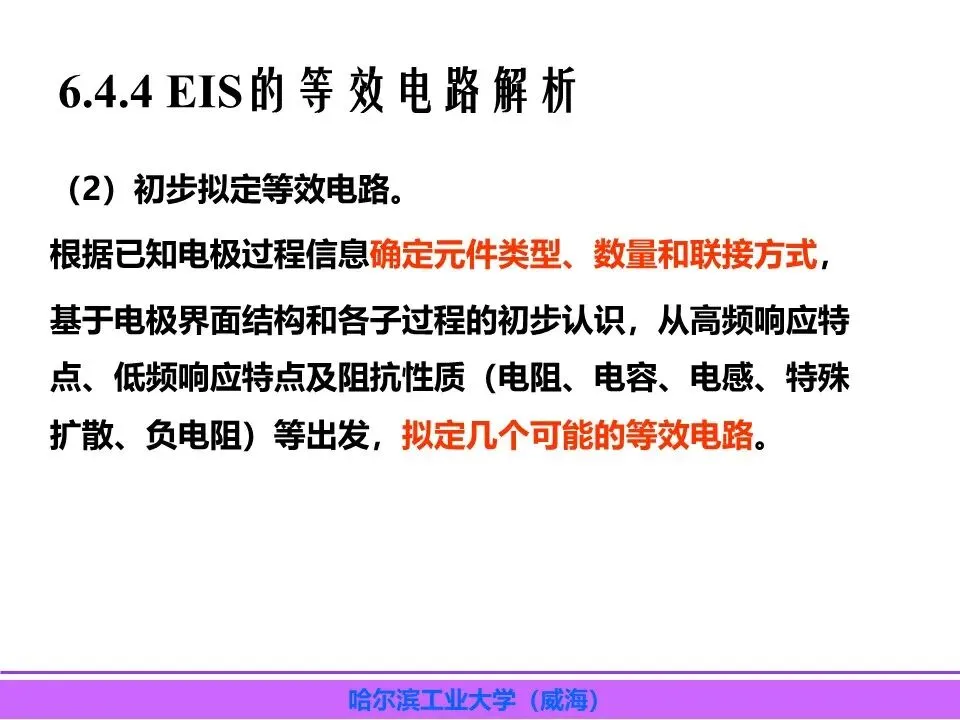 6.4.4 EIS的等效电路解析

（2）初步拟定等效电路。

根据已知电极过程信息确定元件类型、数量和联接方式，

基于电极界面结构和各子过程的初步认识，从高频响应特点、低频响应特点及阻抗性质（电阻、电容、电感、特殊扩散、负电阻）等出发，拟定几个可能的等效电路。

哈尔滨工业大学（威海）